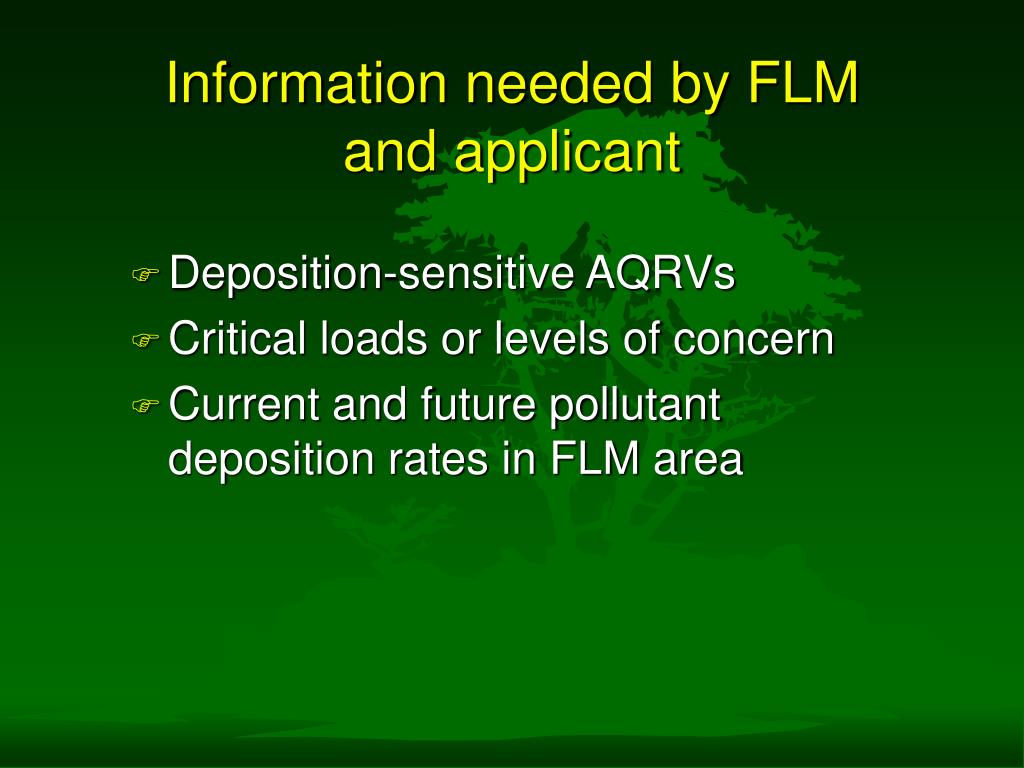 Information needed by FLM and applicant

Deposition-sensitive AQRVs
Critical loads or levels of concern
Current and future pollutant deposition rates in FLM area